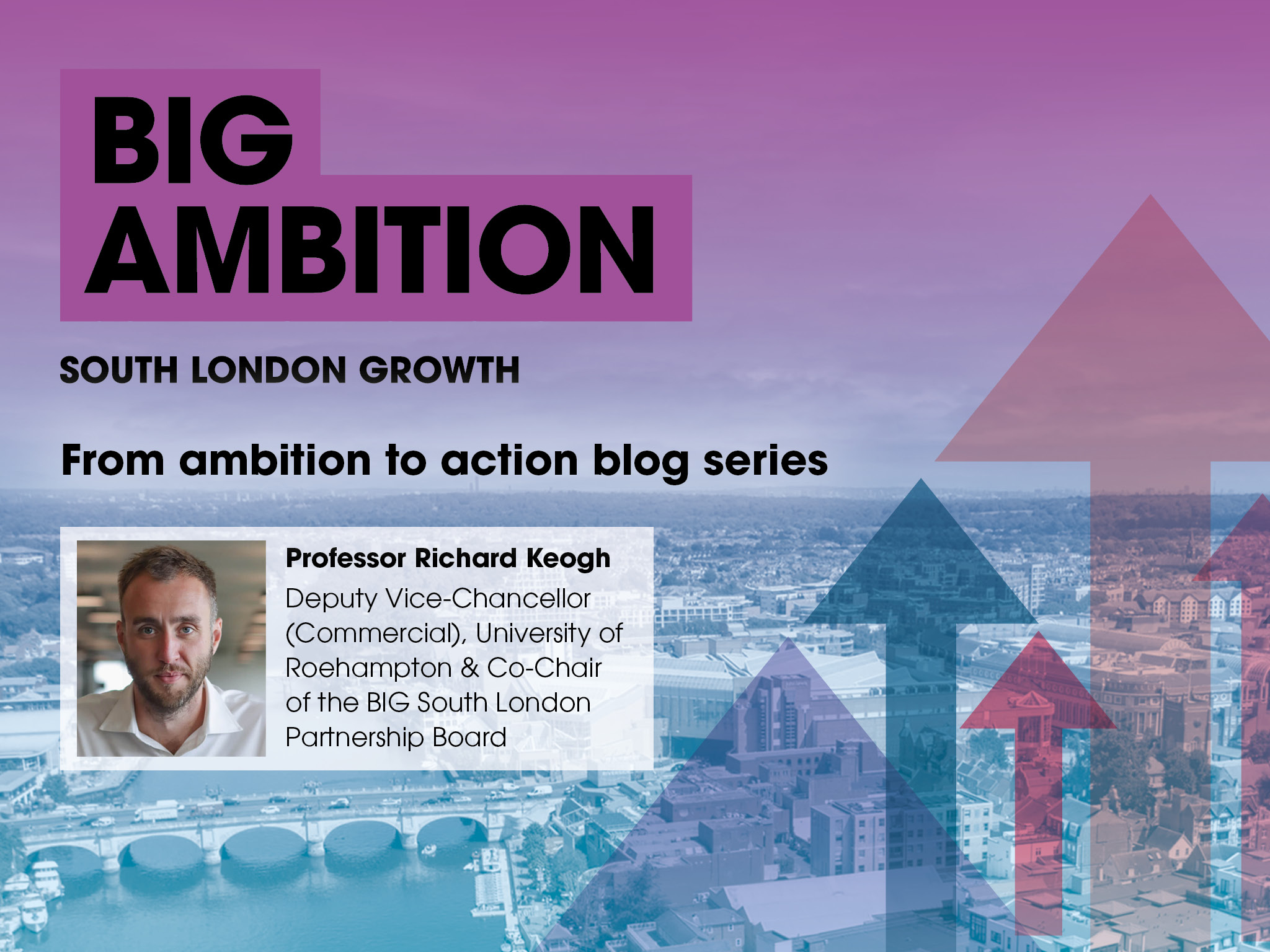 BIG AMBITION

SOUTH LONDON GROWTH

From ambition to action blog series

Professor Richard Keogh

Deputy Vice-Chancellor (Commercial), University of Roehampton & Co-Chair of the BIG South London Partnership Board